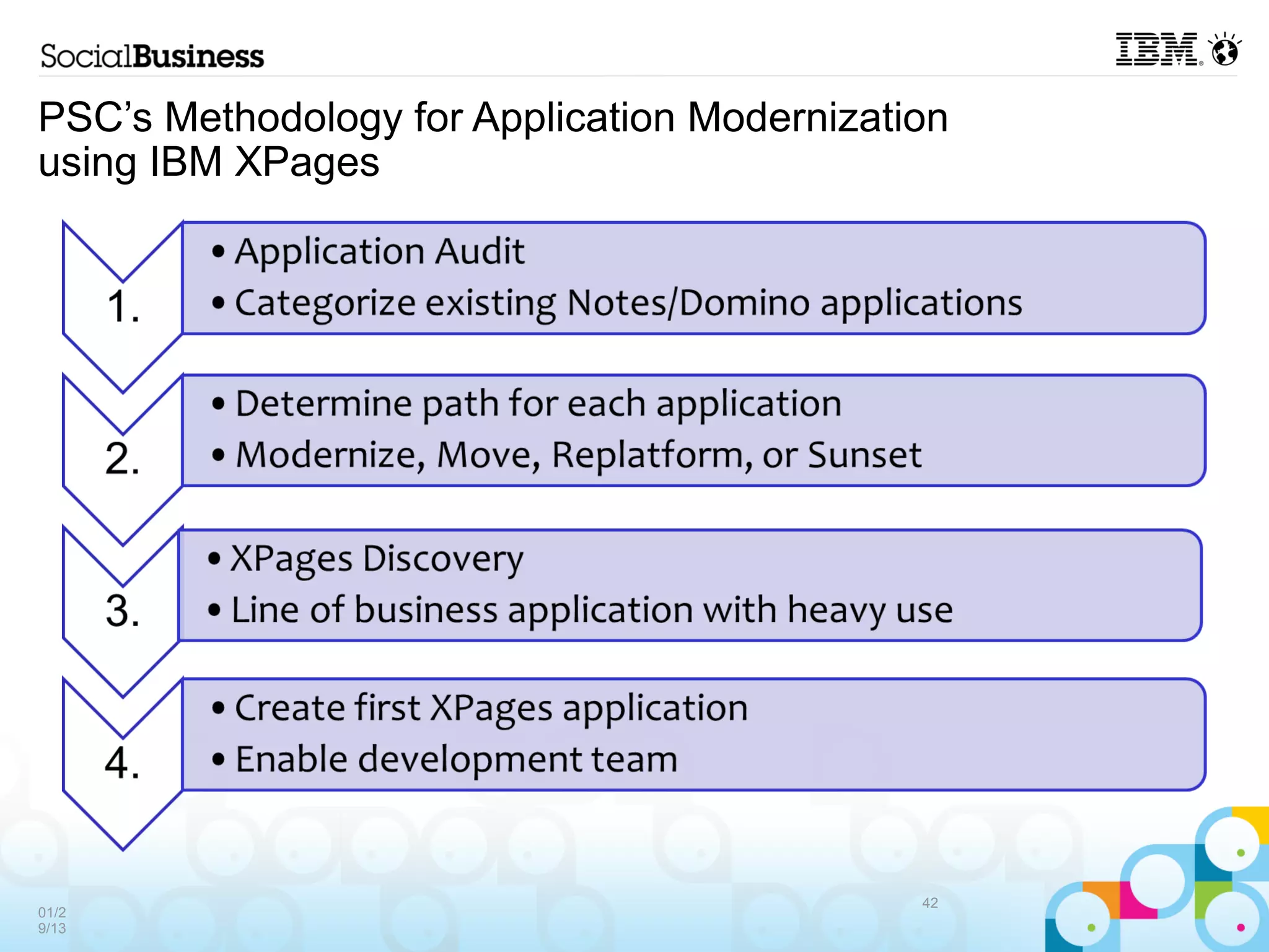 SocialBusiness

IBM

PSC's Methodology for Application Modernization using IBM XPages

1.
• Application Audit
• Categorize existing Notes/Domino applications

2.
• Determine path for each application
• Modernize, Move, Replatform, or Sunset

3.
• XPages Discovery
• Line of business application with heavy use

4.
• Create first XPages application
• Enable development team

01/29/13

42